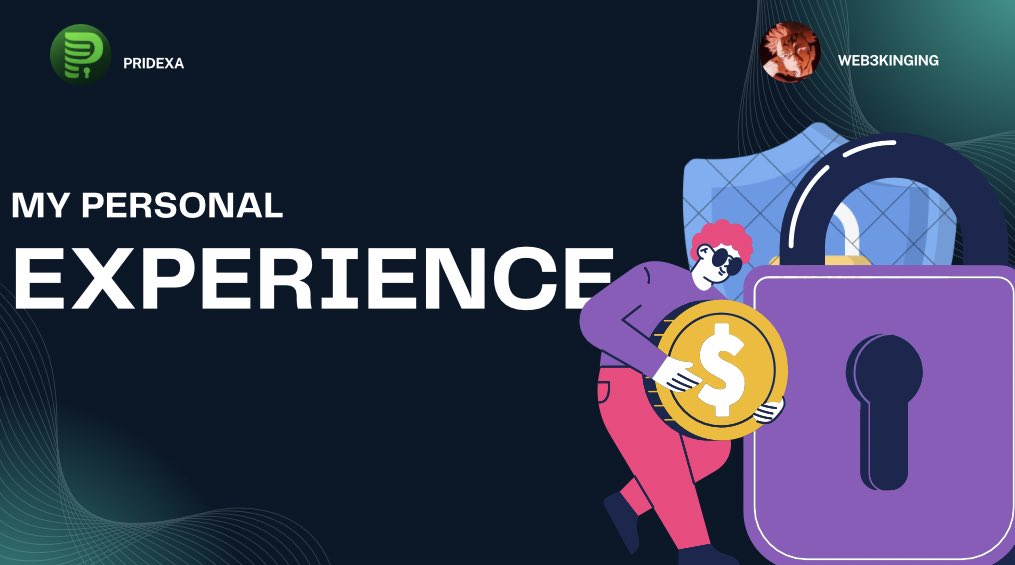 PRIDEXA

WEB3KINGING

MY PERSONAL
EXPERIENCE

$